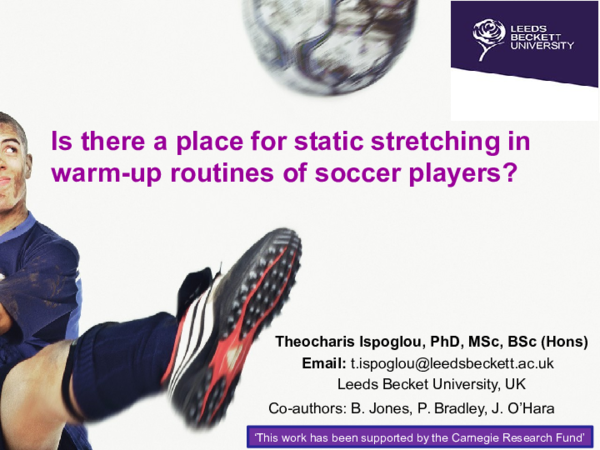 LEEDS BECKETT UNIVERSITY

Is there a place for static stretching in warm-up routines of soccer players?

Theocharis Ispoglou, PhD, MSc, BSc (Hons)
Email: t.ispoglou@leedsbeckett.ac.uk
Leeds Becket University, UK
Co-authors: B. Jones, P. Bradley, J. O'Hara

'This work has been supported by the Carnegie Research Fund'